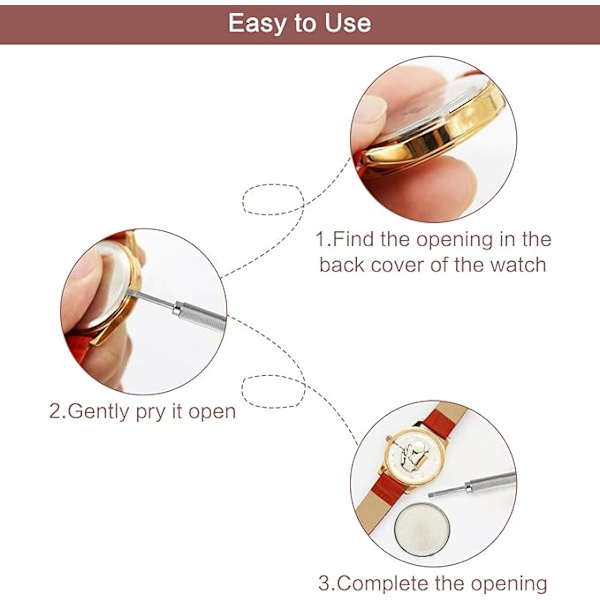 Easy to Use

1.Find the opening in the back cover of the watch

2.Gently pry it open

3.Complete the opening